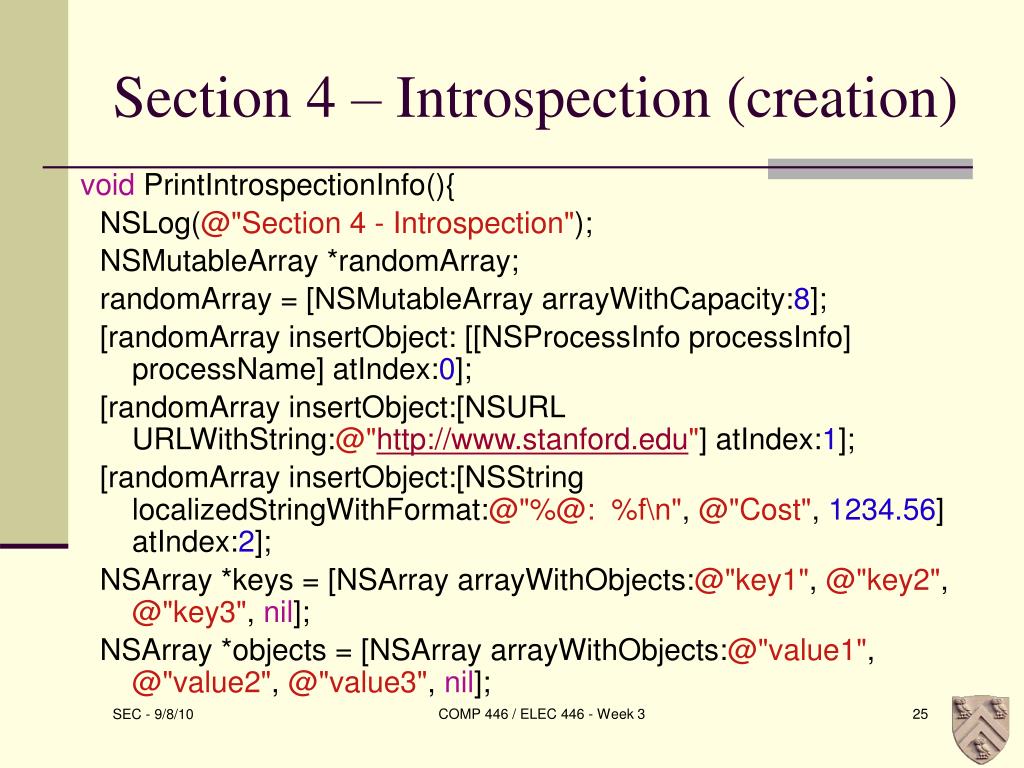 Section 4 – Introspection (creation)

void PrintIntrospectionInfo(){
NSLog(@"Section 4 - Introspection");
NSMutableArray *randomArray;
randomArray = [NSMutableArray arrayWithCapacity:8];
[randomArray insertObject: [[NSProcessInfo processInfo] processName] atIndex:0];
[randomArray insertObject:[NSURL URLWithString:@"http://www.stanford.edu"] atIndex:1];
[randomArray insertObject:[NSString localizedStringWithFormat:@"%@: %f\n", @"Cost", 1234.56] atIndex:2];
NSArray *keys = [NSArray arrayWithObjects:@"key1", @"key2", @"key3", nil];
NSArray *objects = [NSArray arrayWithObjects:@"value1", @"value2", @"value3", nil];

SEC - 9/8/10
COMP 446 / ELEC 446 - Week 3
25